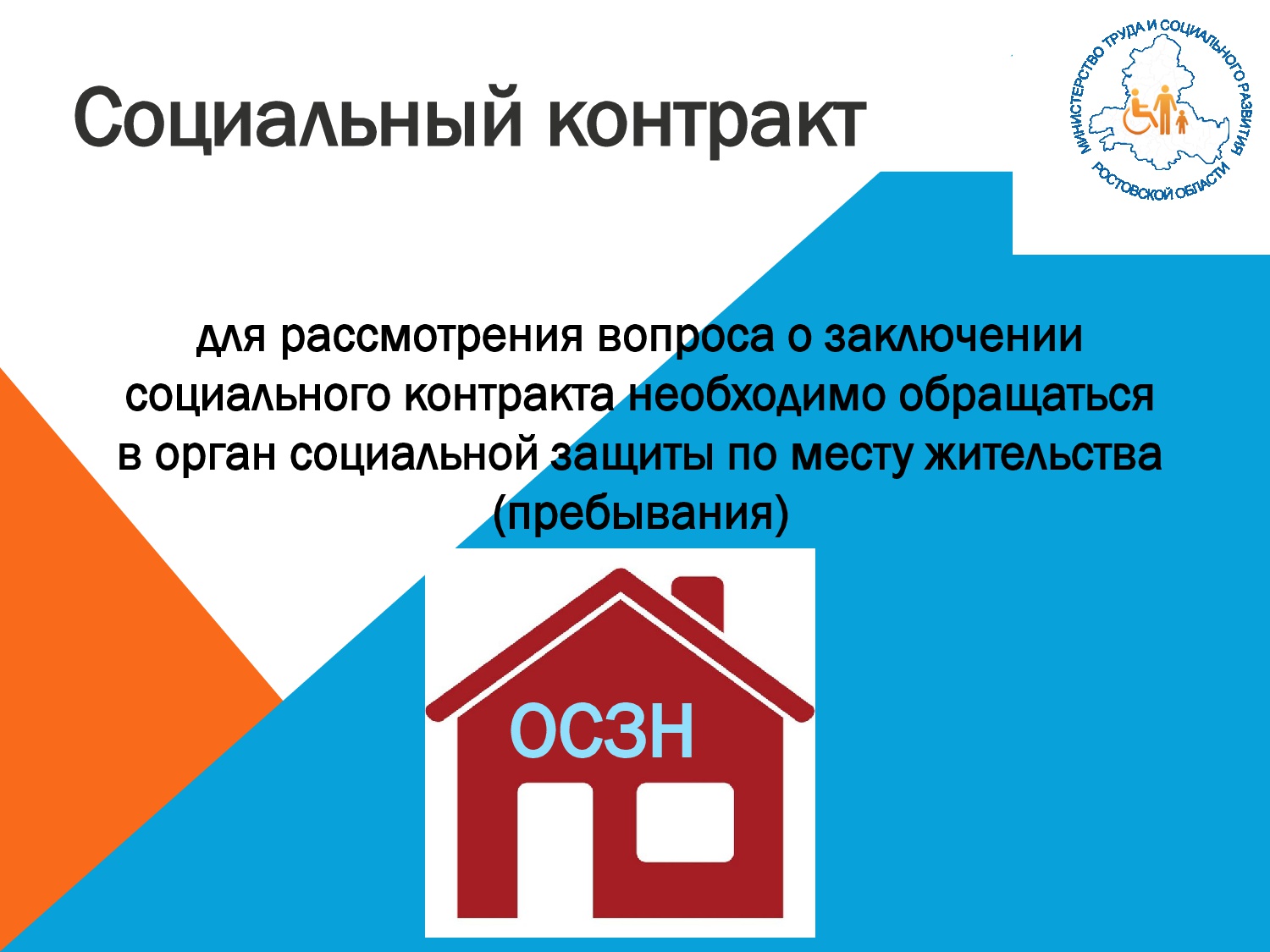 Социальный контракт

МИНИСТЕРСТВО ТРУДА И СОЦИАЛЬНОГО РАЗВИТИЯ РОСТОВСКОЙ ОБЛАСТИ

для рассмотрения вопроса о заключении социального контракта необходимо обращаться в орган социальной защиты по месту жительства (пребывания)

ОСЗН